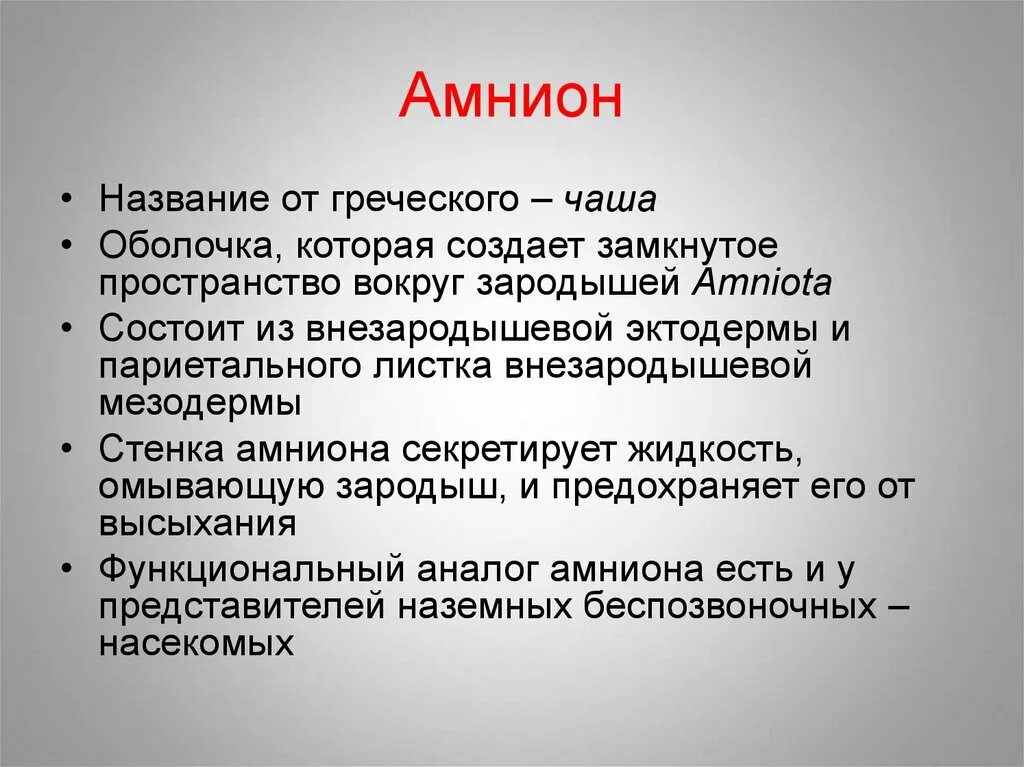 Амнион

• Название от греческого – чаша
• Оболочка, которая создает замкнутое пространство вокруг зародышей Amniota
• Состоит из внезародышевой эктодермы и париетального листка внезародышевой мезодермы
• Стенка амниона секретирует жидкость, омывающую зародыш, и предохраняет его от высыхания
• Функциональный аналог амниона есть и у представителей наземных беспозвоночных – насекомых